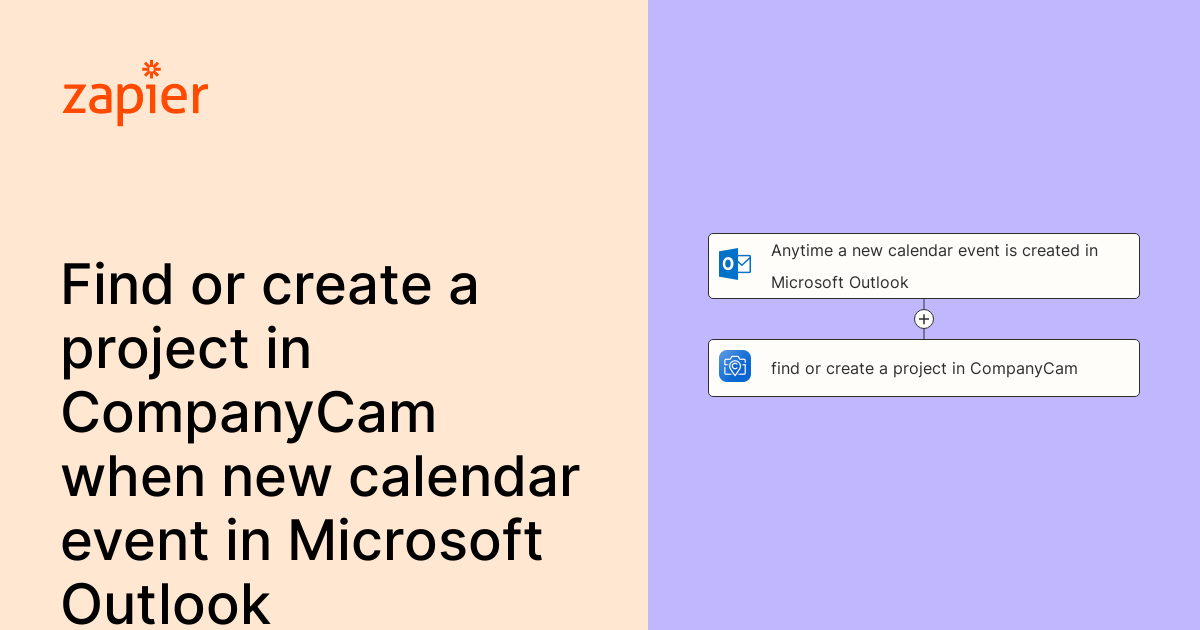 zapier

Find or create a project in CompanyCam when new calendar event in Microsoft Outlook

Anytime a new calendar event is created in Microsoft Outlook

find or create a project in CompanyCam